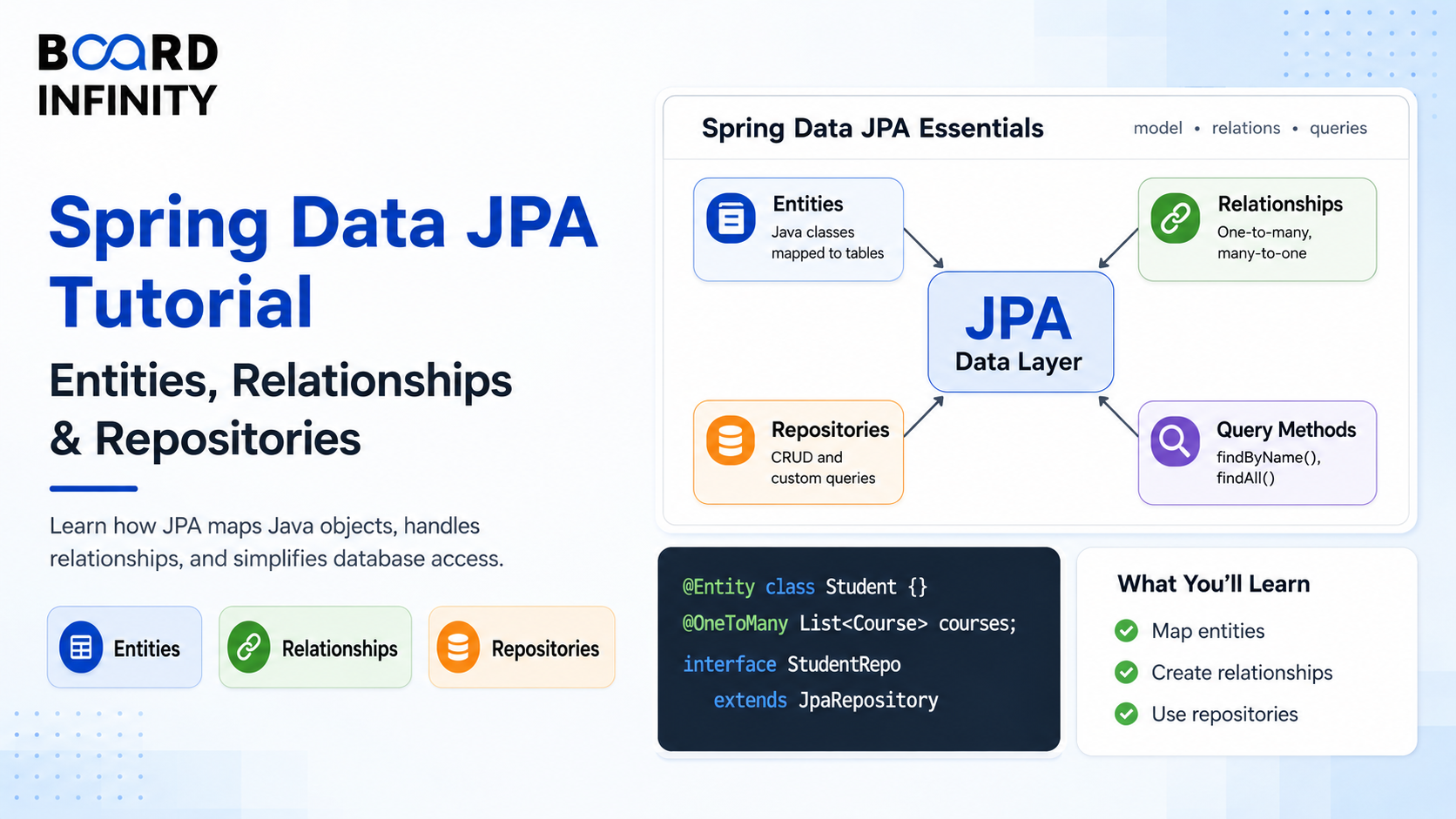 BOARD INFINITY

Spring Data JPA Tutorial

Entities, Relationships & Repositories

Learn how JPA maps Java objects, handles relationships, and simplifies database access.

Entities

Relationships

Repositories

Spring Data JPA Essentials

model • relations • queries

Entities
Java classes mapped to tables

Relationships
One-to-many, many-to-one

JPA
Data Layer

Repositories
CRUD and custom queries

Query Methods
findByName(), findAll()

@Entity class Student {}
@OneToMany List<Course> courses;
interface StudentRepo
extends JpaRepository

What You'll Learn

Map entities

Create relationships

Use repositories